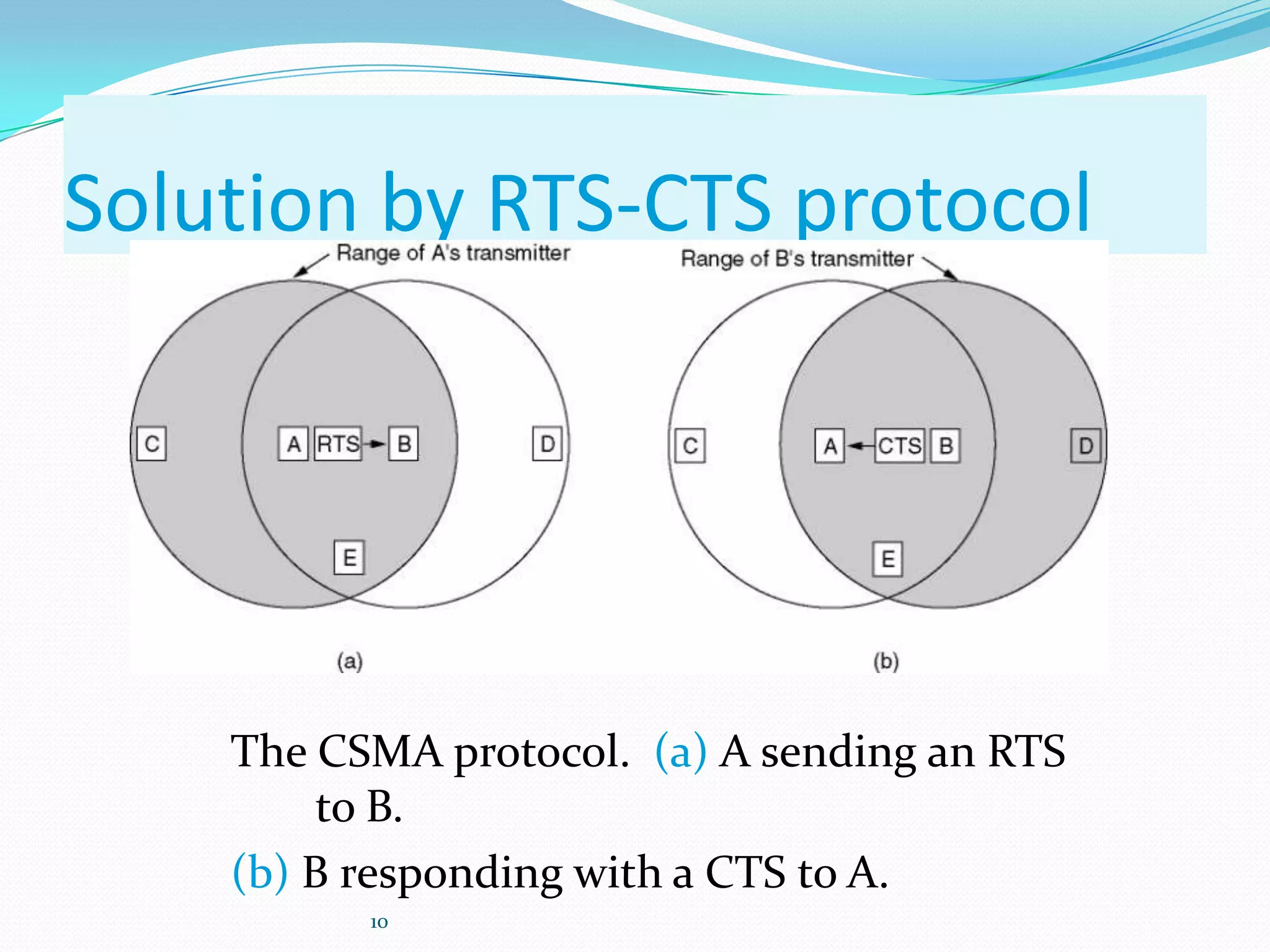 Solution by RTS-CTS protocol

Range of A's transmitter

C

A

RTS

B

D

E

(a)

Range of B's transmitter

C

A

CTS

B

D

E

(b)

The CSMA protocol. (a) A sending an RTS to B.

(b) B responding with a CTS to A.

10